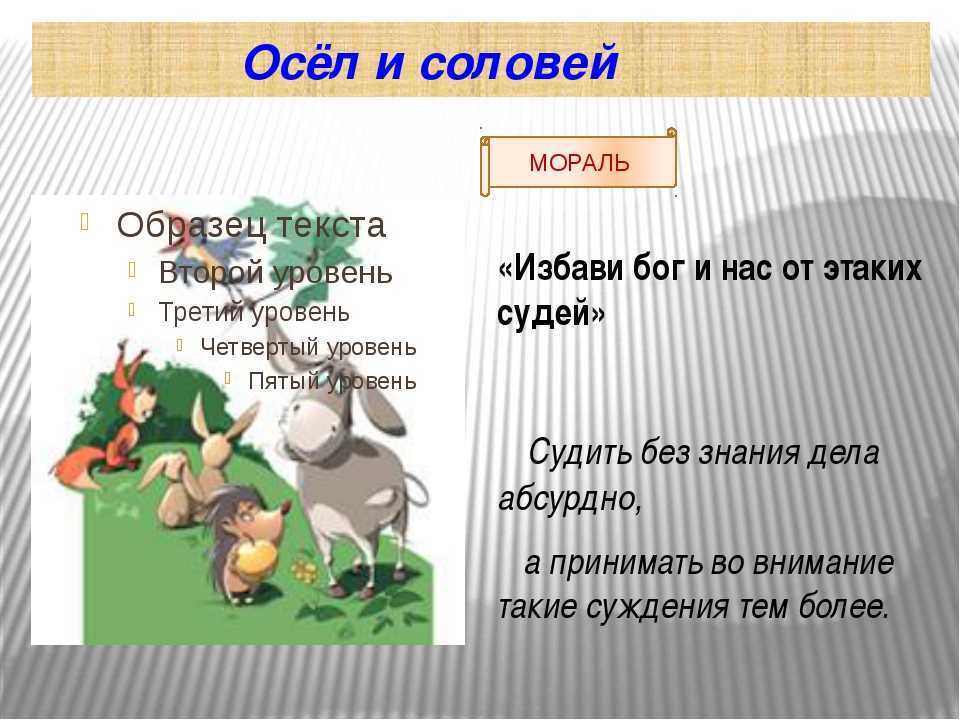 Осёл и соловей

МОРАЛЬ

Образец текста
Второй уровень
Третий уровень
Четвертый уровень
Пятый уровень

«Избави бог и нас от этаких судей»

Судить без знания дела абсурдно,

а принимать во внимание такие суждения тем более.